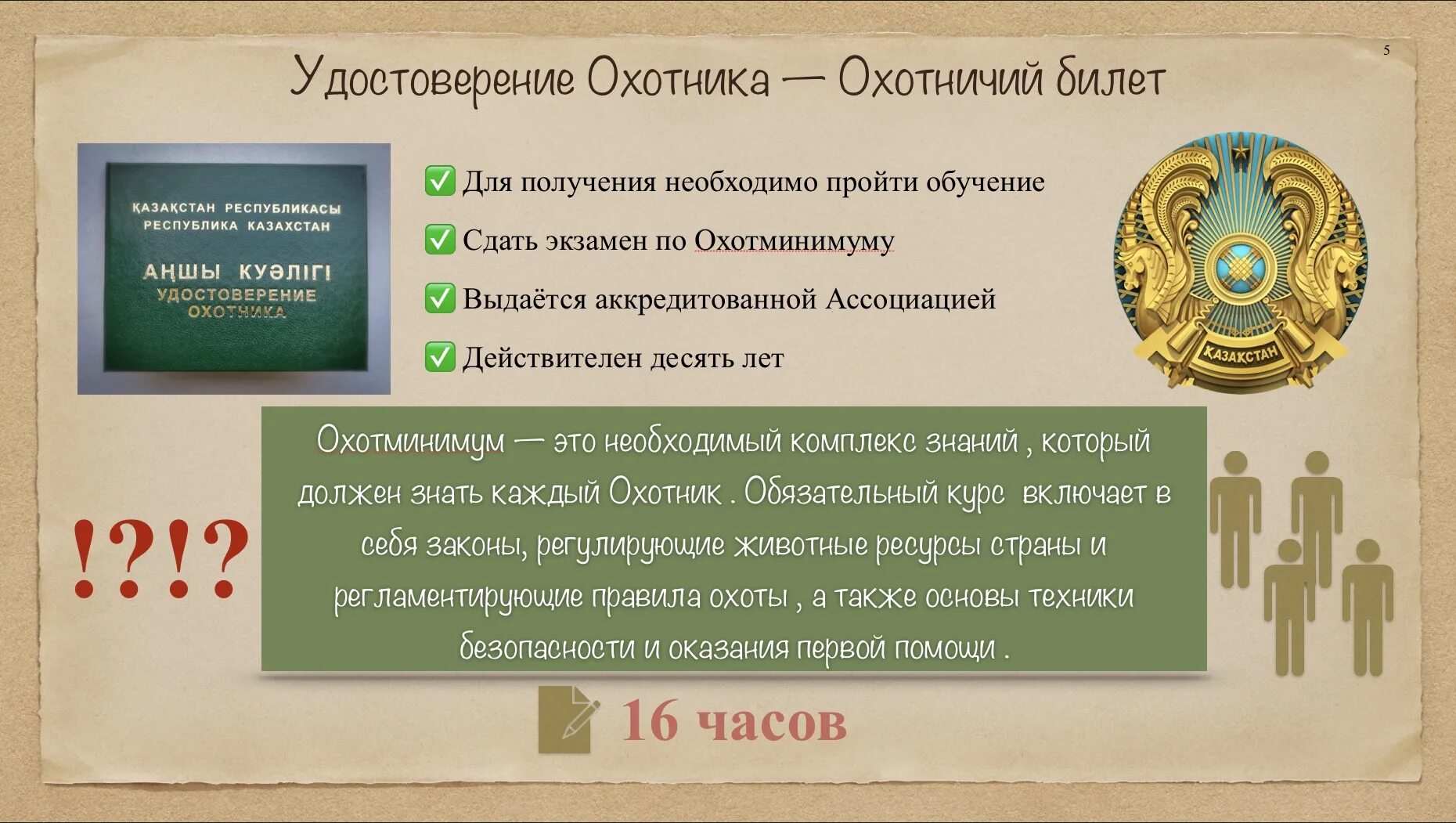 5

Удостоверение Охотника — Охотничий билет

ҚАЗАҚСТАН РЕСПУБЛИКАСЫ
РЕСПУБЛИКА КАЗАХСТАН
АҢШЫ КУӘЛІГІ
УДОСТОВЕРЕНИЕ ОХОТНИКА

✅ Для получения необходимо пройти обучение

✅ Сдать экзамен по Охотминимуму

✅ Выдаётся аккредитованной Ассоциацией

✅ Действителен десять лет

ҚАЗАҚСТАН

!?!?

Охотминимум — это необходимый комплекс знаний , который должен знать каждый Охотник . Обязательный курс включает в себя законы, регулирующие животные ресурсы страны и регламентирующие правила охоты , а также основы техники безопасности и оказания первой помощи .

16 часов